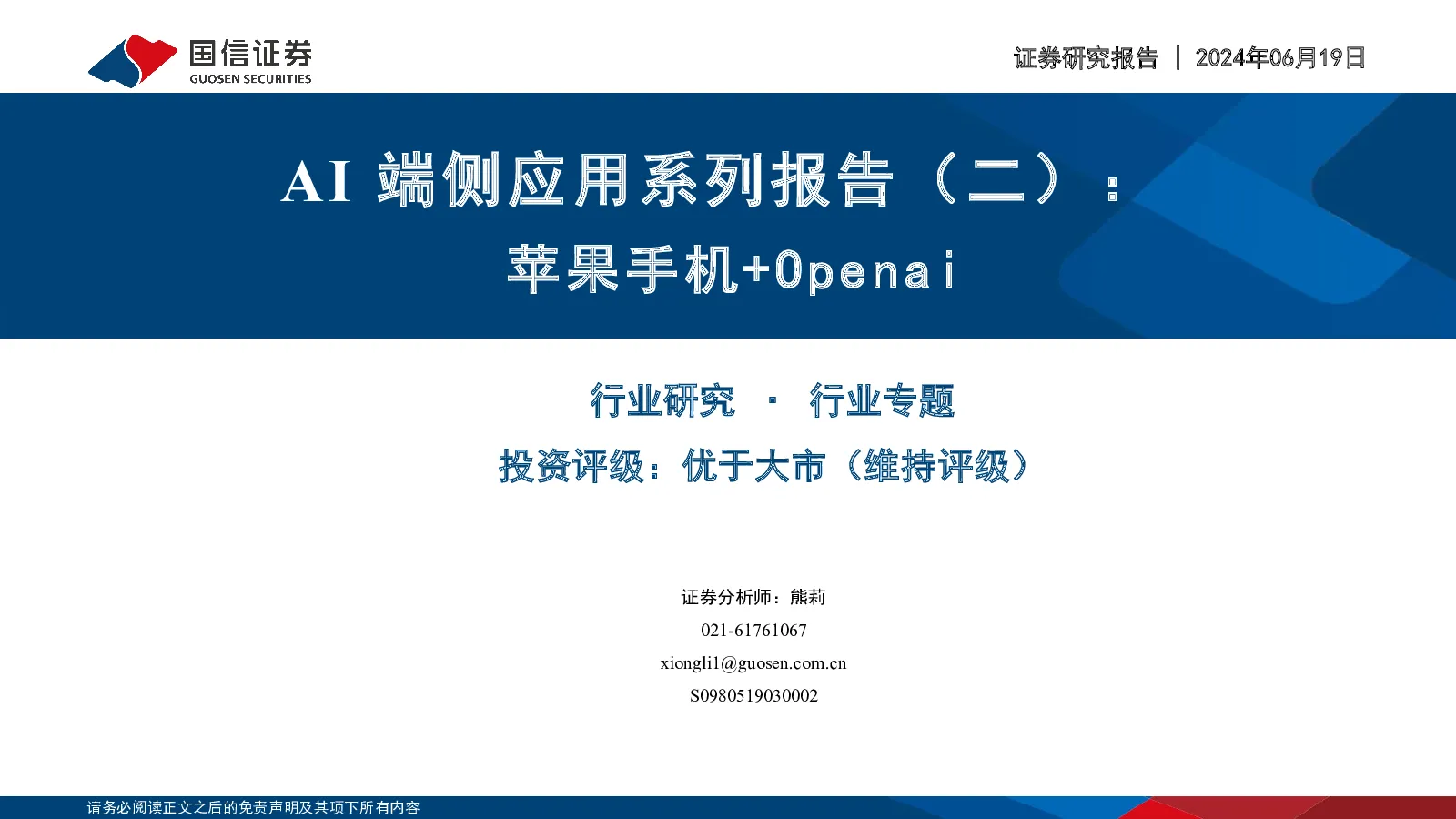 国信证券
GUOSEN SECURITIES

证券研究报告 | 2024年06月19日

AI 端侧应用系列报告（二）：
苹果手机+Openai

行业研究 · 行业专题

投资评级：优于大市（维持评级）

证券分析师：熊莉
021-61761067
xiongli1@guosen.com.cn
S0980519030002

请务必阅读正文之后的免责声明及其项下所有内容